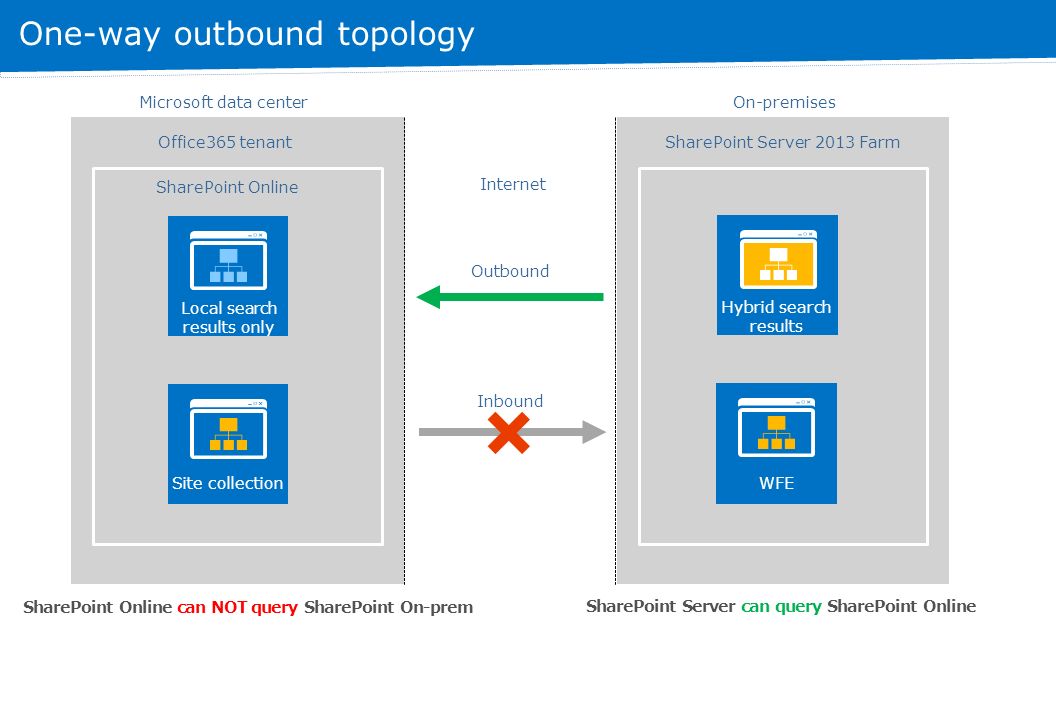 One-way outbound topology

Microsoft data center

Office365 tenant

SharePoint Online

Local search results only

Site collection

Internet

Outbound

Inbound

On-premises

SharePoint Server 2013 Farm

Hybrid search results

WFE

SharePoint Online can NOT query SharePoint On-prem

SharePoint Server can query SharePoint Online